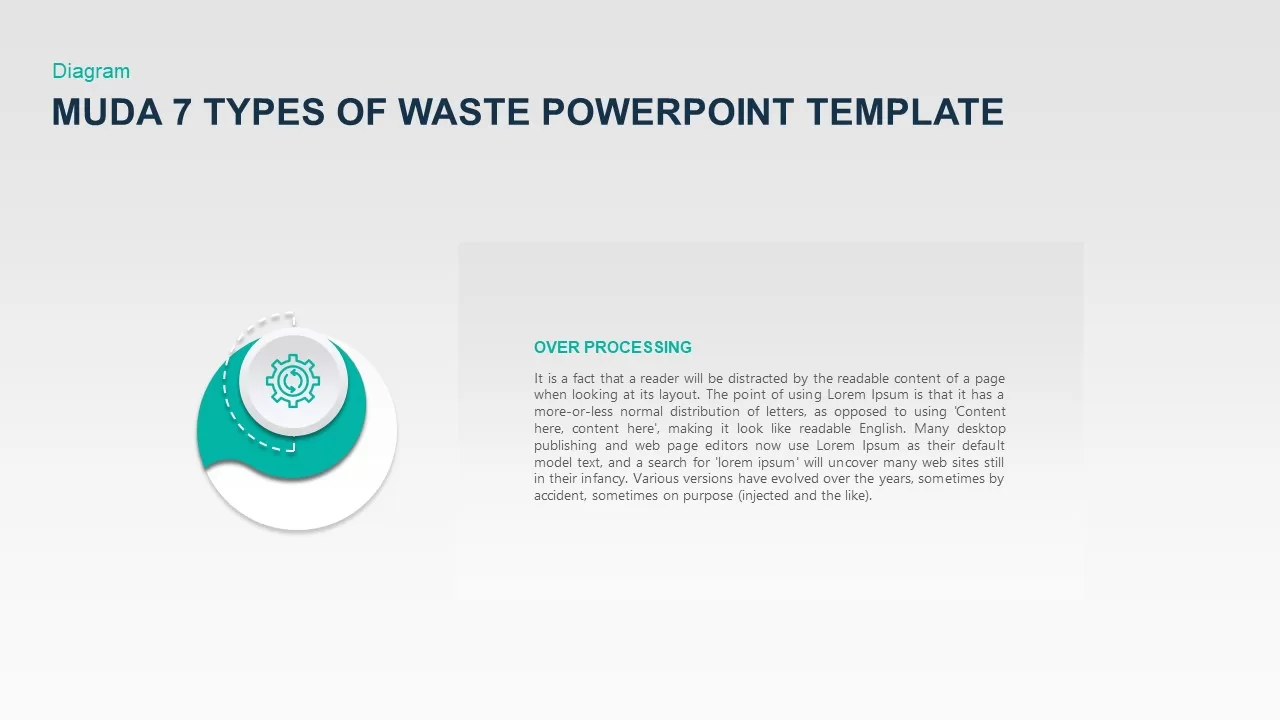 Diagram
MUDA 7 TYPES OF WASTE POWERPOINT TEMPLATE

OVER PROCESSING

It is a fact that a reader will be distracted by the readable content of a page when looking at its layout. The point of using Lorem Ipsum is that it has a more-or-less normal distribution of letters, as opposed to using 'Content here, content here', making it look like readable English. Many desktop publishing and web page editors now use Lorem Ipsum as their default model text, and a search for 'lorem ipsum' will uncover many web sites still in their infancy. Various versions have evolved over the years, sometimes by accident, sometimes on purpose (injected and the like).